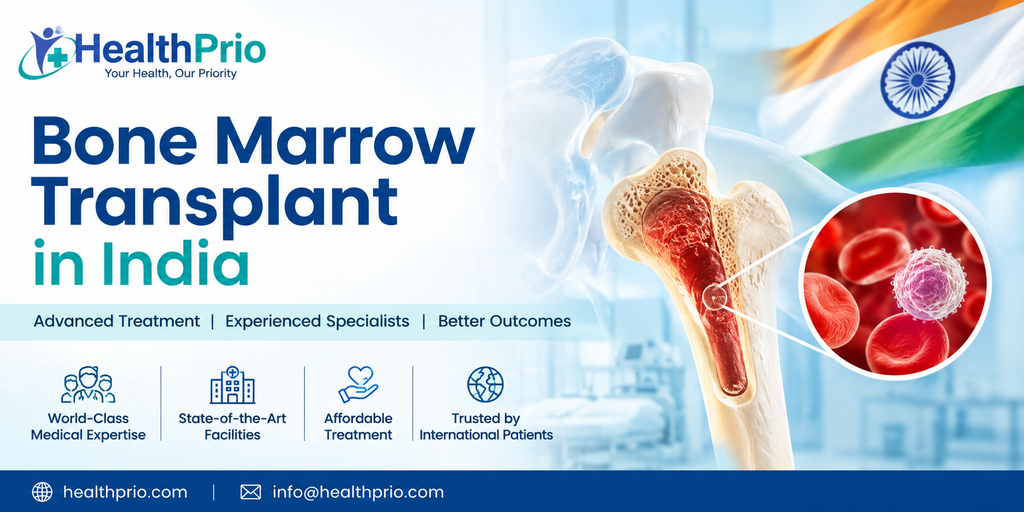 HealthPrio
Your Health, Our Priority

Bone Marrow Transplant in India

Advanced Treatment | Experienced Specialists | Better Outcomes

World-Class Medical Expertise

State-of-the-Art Facilities

Affordable Treatment

Trusted by International Patients

healthprio.com | info@healthprio.com